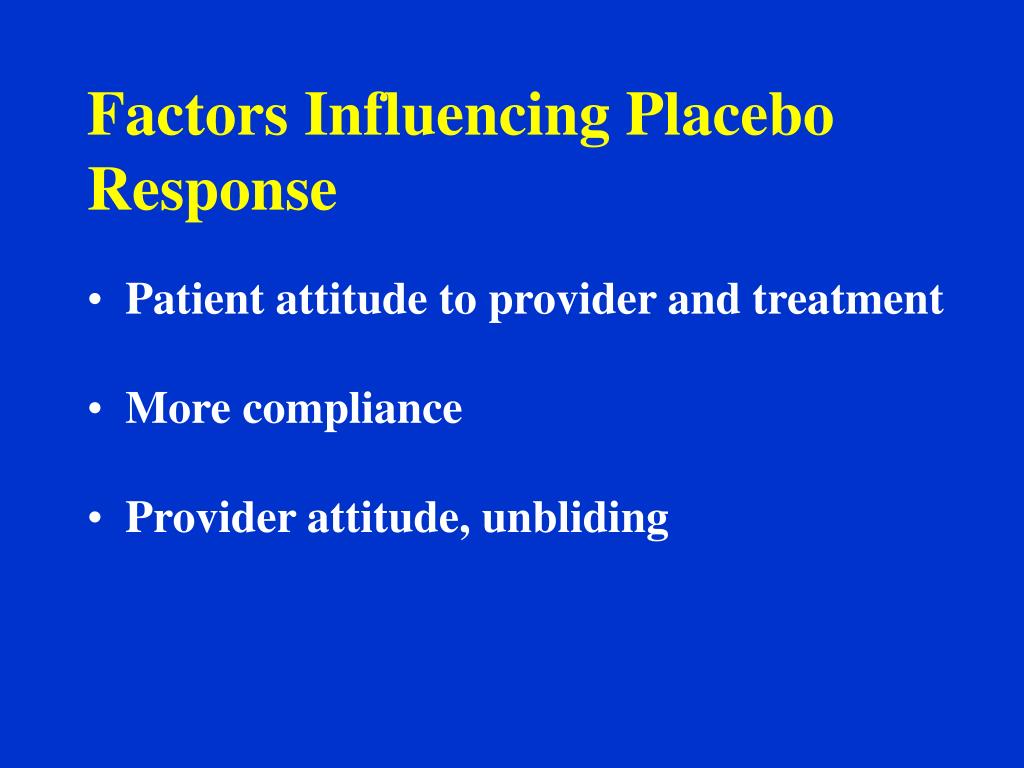 Factors Influencing Placebo Response

• Patient attitude to provider and treatment

• More compliance

• Provider attitude, unbliding